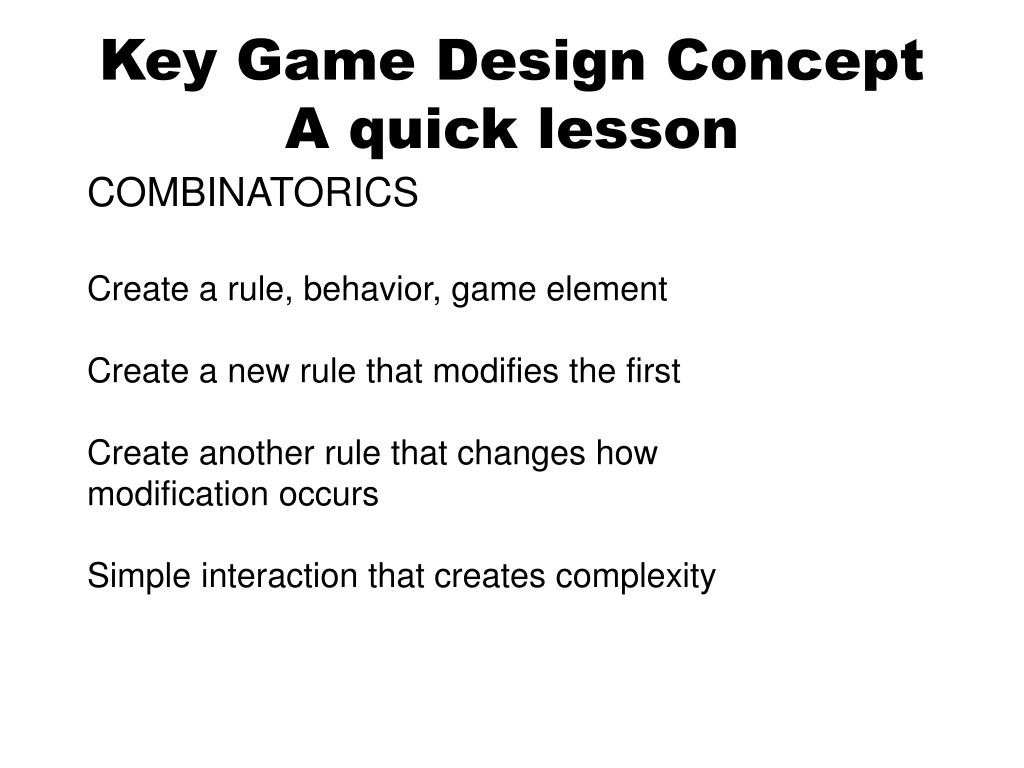 Key Game Design Concept
A quick lesson

COMBINATORICS

Create a rule, behavior, game element

Create a new rule that modifies the first

Create another rule that changes how modification occurs

Simple interaction that creates complexity